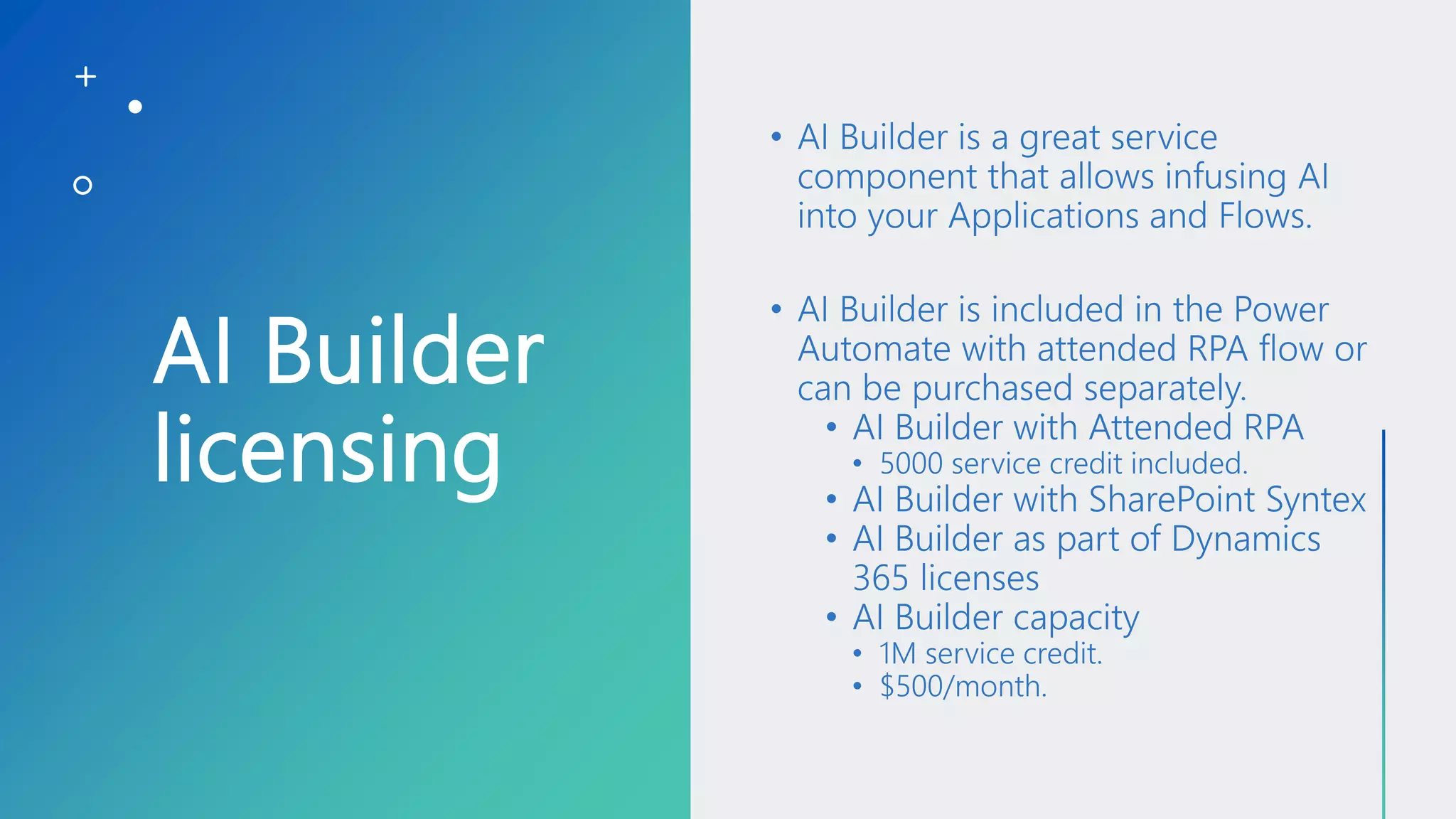 AI Builder licensing

• AI Builder is a great service component that allows infusing AI into your Applications and Flows.

• AI Builder is included in the Power Automate with attended RPA flow or can be purchased separately.
  • AI Builder with Attended RPA
    • 5000 service credit included.
  • AI Builder with SharePoint Syntex
  • AI Builder as part of Dynamics 365 licenses
  • AI Builder capacity
    • 1M service credit.
    • \$500/month.